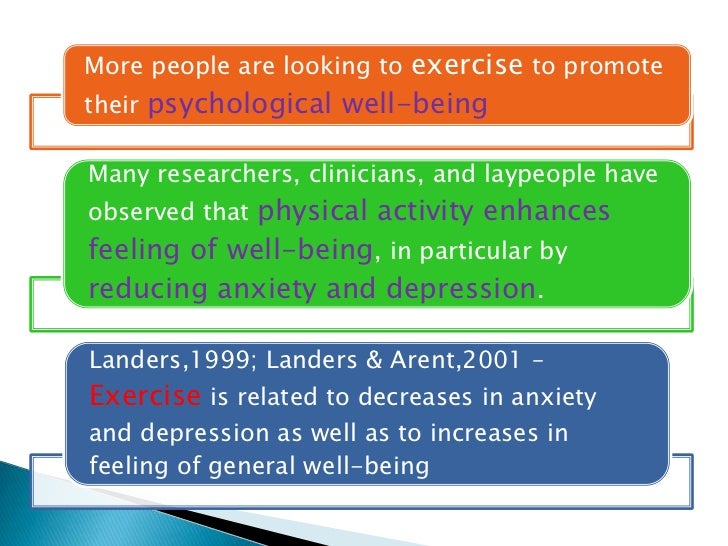 More people are looking to exercise to promote their psychological well-being

Many researchers, clinicians, and laypeople have observed that physical activity enhances feeling of well-being, in particular by reducing anxiety and depression.

Landers,1999; Landers & Arent,2001 – Exercise is related to decreases in anxiety and depression as well as to increases in feeling of general well-being